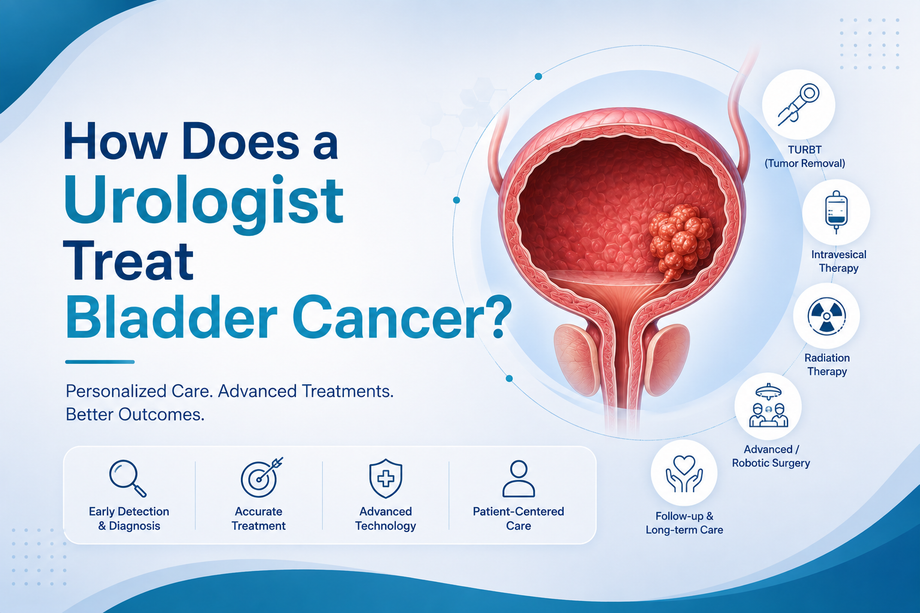 How Does a Urologist Treat Bladder Cancer?

Personalized Care. Advanced Treatments. Better Outcomes.

Early Detection & Diagnosis

Accurate Treatment

Advanced Technology

Patient-Centered Care

TURBT (Tumor Removal)

Intravesical Therapy

Radiation Therapy

Advanced / Robotic Surgery

Follow-up & Long-term Care